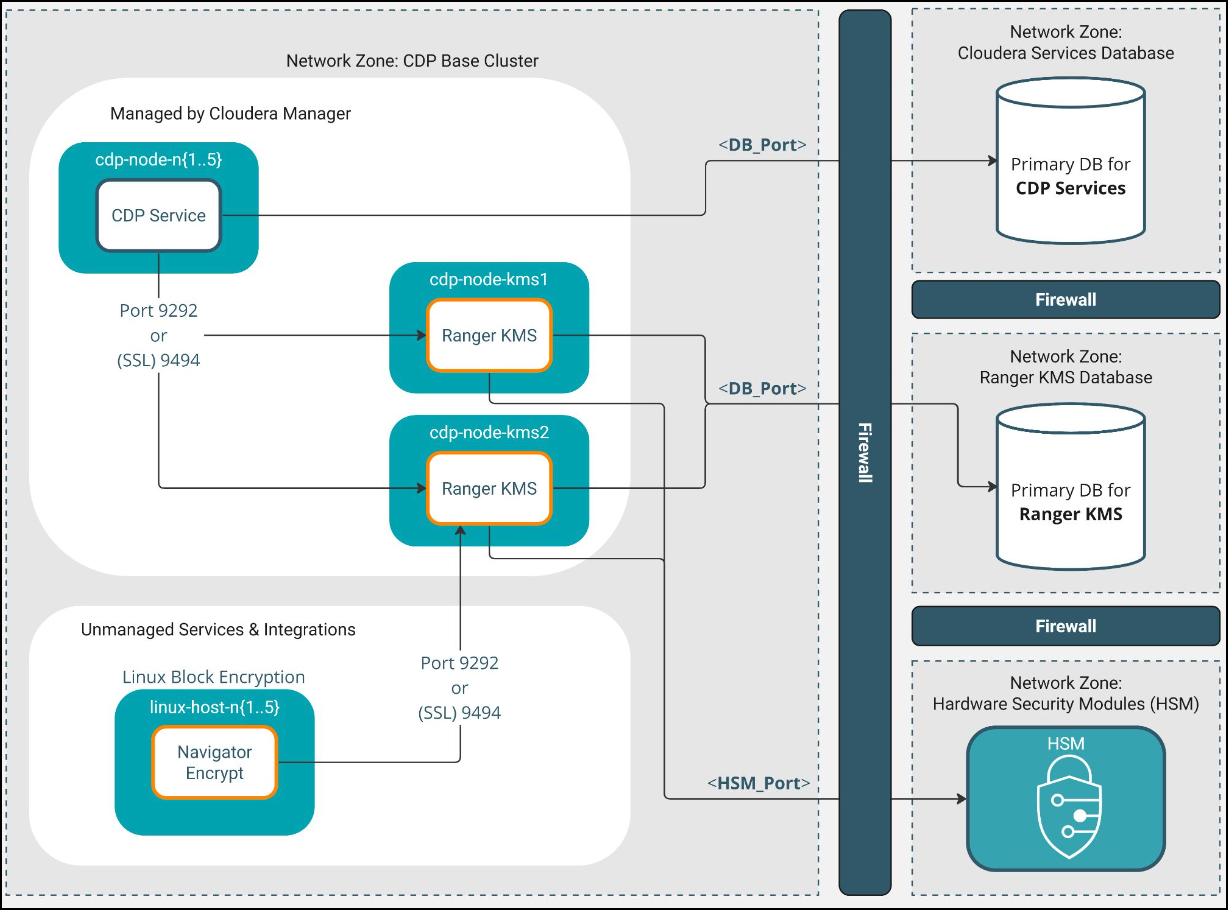 Network Zone: CDP Base Cluster

Managed by Cloudera Manager

cdp-node-n{1..5}

CDP Service

Port 9292
or
(SSL) 9494

cdp-node-kms1

Ranger KMS

cdp-node-kms2

Ranger KMS

Unmanaged Services & Integrations

Linux Block Encryption

linux-host-n{1..5}

Navigator Encrypt

Port 9292
or
(SSL) 9494

<DB_Port>

<DB_Port>

<HSM_Port>

Firewall

Network Zone:
Cloudera Services Database

Primary DB for
CDP Services

Firewall

Network Zone:
Ranger KMS Database

Primary DB for
Ranger KMS

Firewall

Network Zone:
Hardware Security Modules (HSM)

HSM